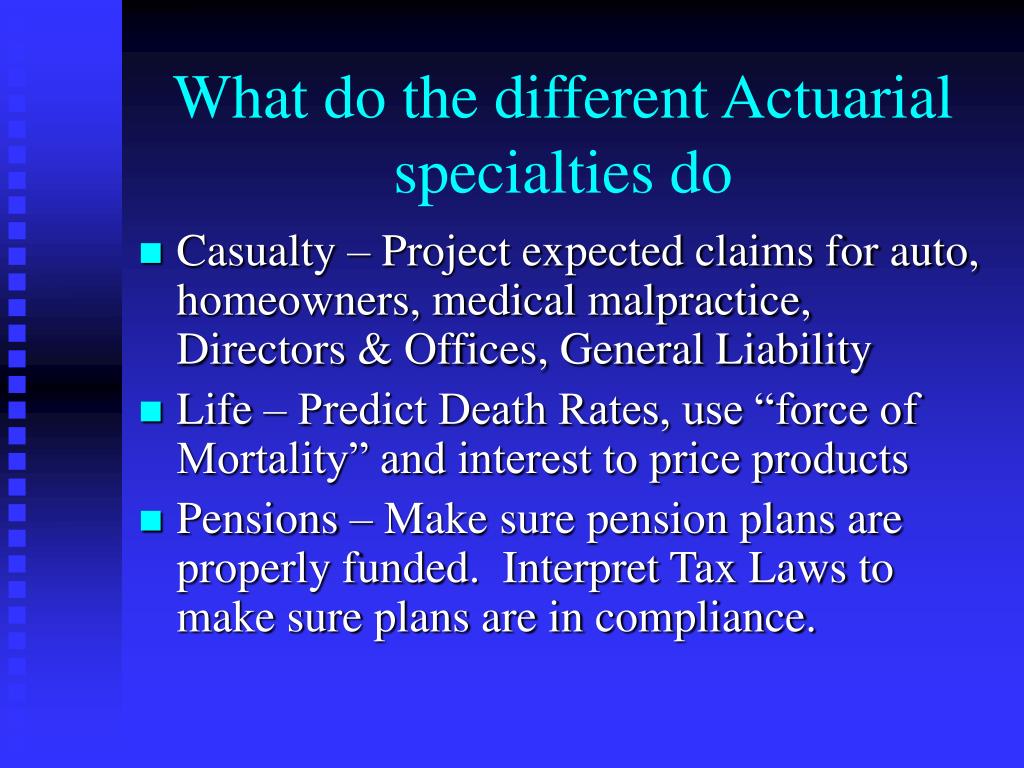 What do the different Actuarial specialties do

- Casualty – Project expected claims for auto, homeowners, medical malpractice, Directors & Offices, General Liability
- Life – Predict Death Rates, use “force of Mortality” and interest to price products
- Pensions – Make sure pension plans are properly funded. Interpret Tax Laws to make sure plans are in compliance.